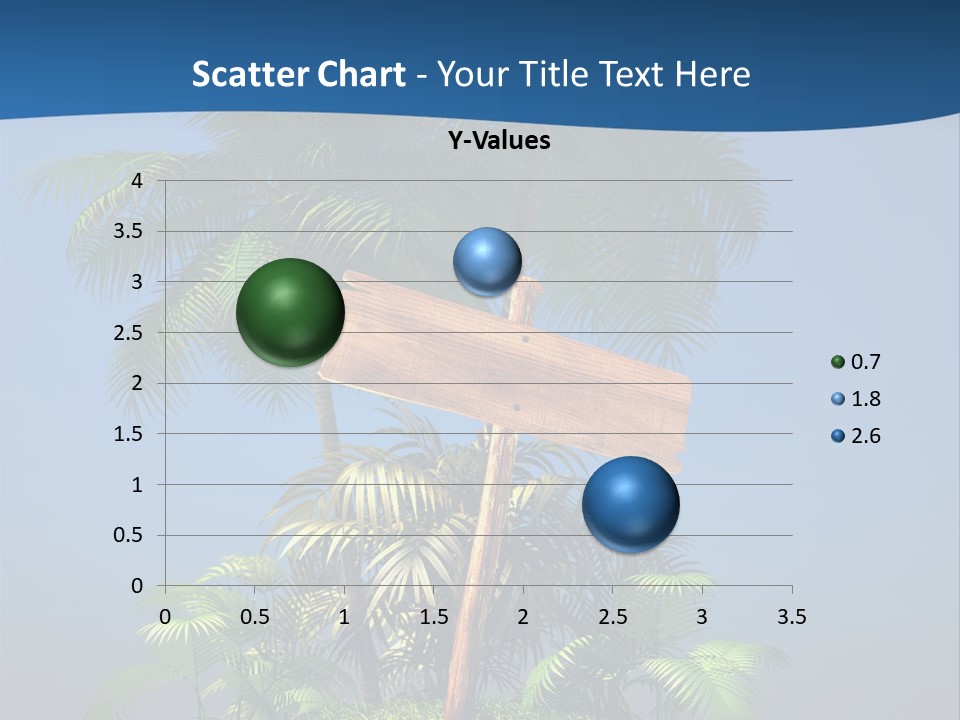 Scatter Chart - Your Title Text Here

Y-Values

4
3.5
3
2.5
2
1.5
1
0.5
0

0 0.5 1 1.5 2 2.5 3 3.5

0.7
1.8
2.6